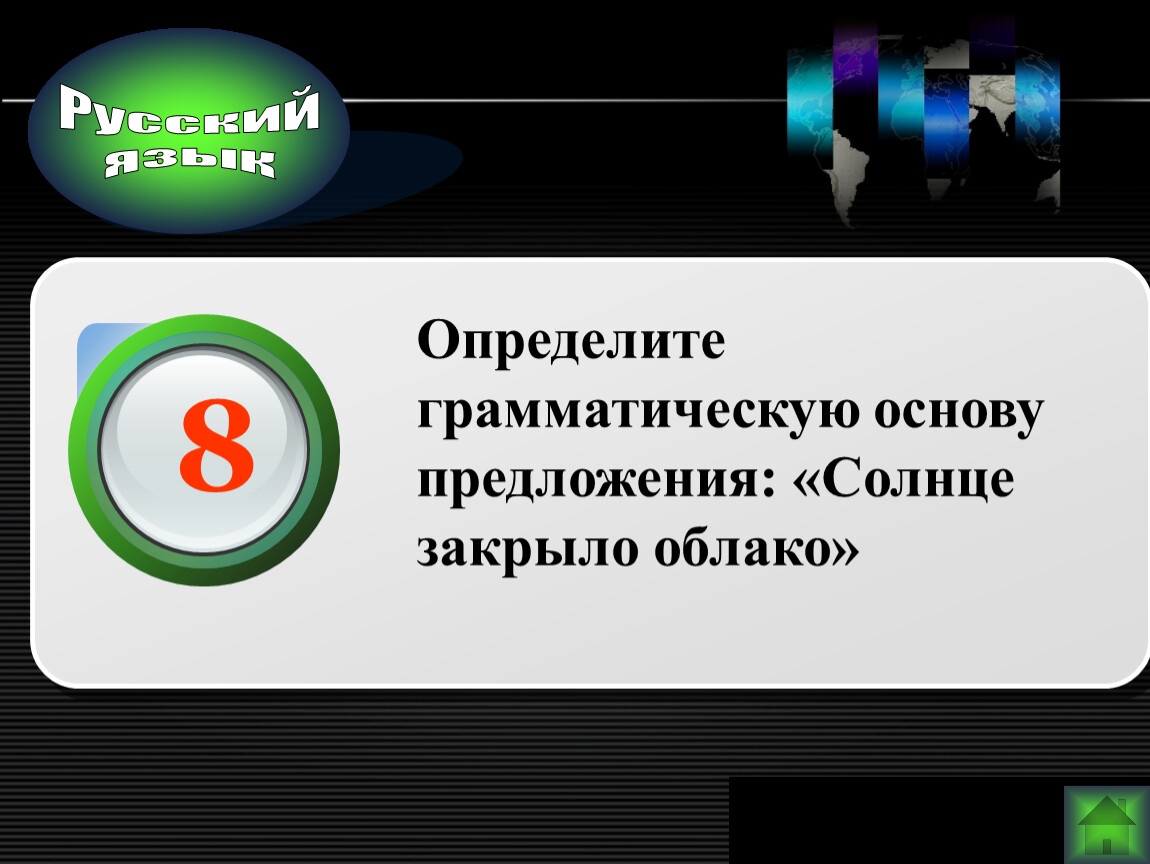 Русский язык

8

Определите грамматическую основу предложения: «Солнце закрыло облако»